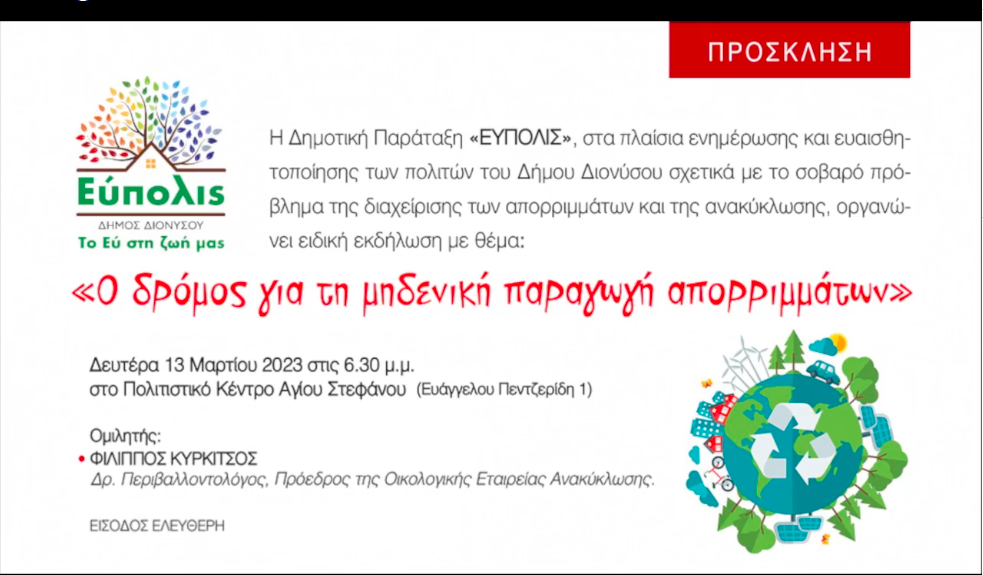 ΠΡΟΣΚΛΗΣΗ

Εύπολις
ΔΗΜΟΣ ΔΙΟΝΥΣΟΥ
Το Εύ στη ζωή μας

Η Δημοτική Παράταξη «ΕΥΠΟΛΙΣ», στα πλαίσια ενημέρωσης και ευαισθητοποίησης των πολιτών του Δήμου Διονύσου σχετικά με το σοβαρό πρόβλημα της διαχείρισης των απορριμμάτων και της ανακύκλωσης, οργανώνει ειδική εκδήλωση με θέμα:

«Ο δρόμος για τη μηδενική παραγωγή απορριμμάτων»

Δευτέρα 13 Μαρτίου 2023 στις 6.30 μ.μ.
στο Πολιτιστικό Κέντρο Αγίου Στεφάνου (Ευάγγελου Πεντζερίδη 1)

Ομιλητής:
• ΦΙΛΙΠΠΟΣ ΚΥΡΚΙΤΣΟΣ
Δρ. Περιβαλλοντολόγος, Πρόεδρος της Οικολογικής Εταιρείας Ανακύκλωσης.

ΕΙΣΟΔΟΣ ΕΛΕΥΘΕΡΗ